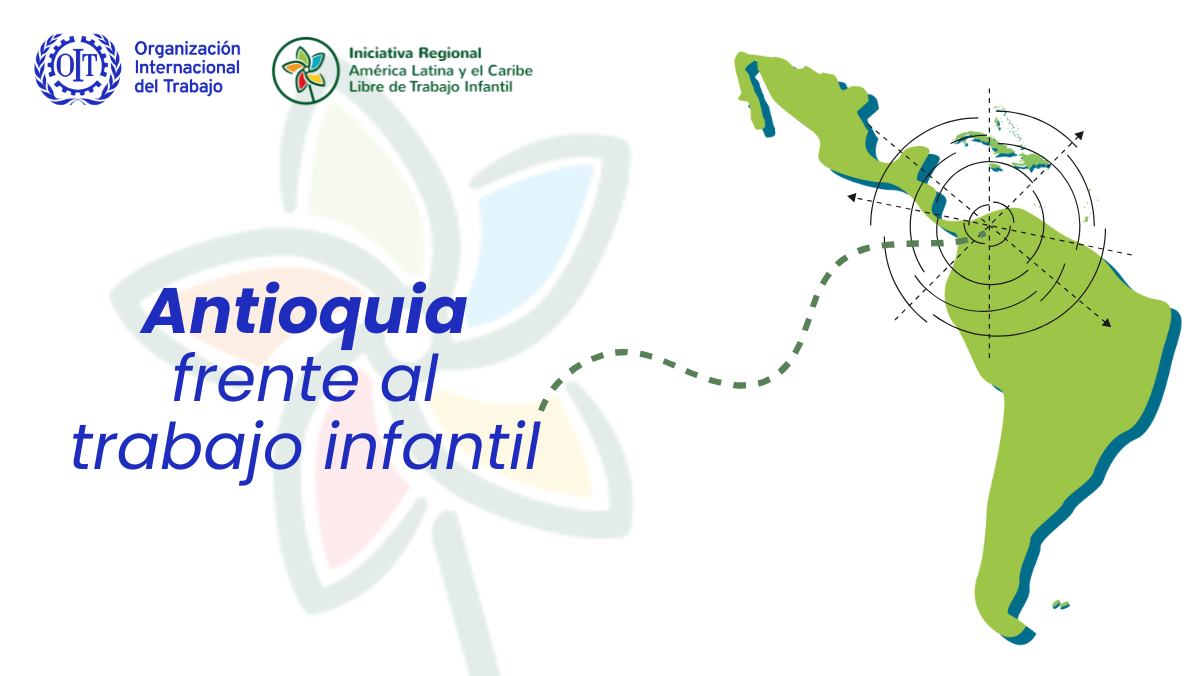 OIT Organización Internacional del Trabajo

Iniciativa Regional
América Latina y el Caribe
Libre de Trabajo Infantil

Antioquia
frente al
trabajo infantil